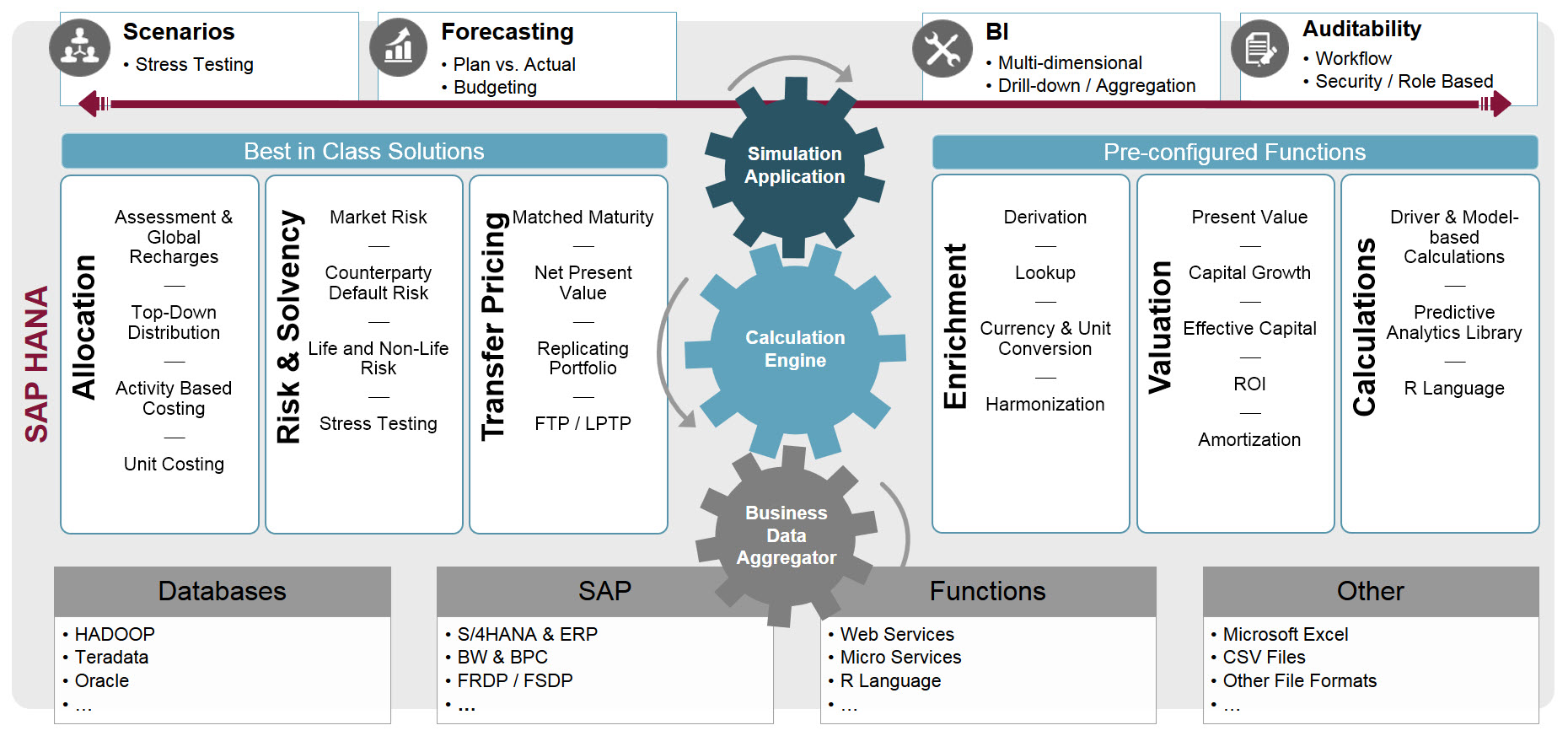 Scenarios
• Stress Testing

Forecasting
• Plan vs. Actual
• Budgeting

BI
• Multi-dimensional
• Drill-down / Aggregation

Auditability
• Workflow
• Security / Role Based

SAP HANA

Best in Class Solutions

Allocation
Assessment & Global Recharges
—
Top-Down Distribution
—
Activity Based Costing
—
Unit Costing

Risk & Solvency
Market Risk
—
Counterparty Default Risk
—
Life and Non-Life Risk
—
Stress Testing

Transfer Pricing
Matched Maturity
—
Net Present Value
—
Replicating Portfolio
—
FTP / LPTP

Simulation Application

Calculation Engine

Business Data Aggregator

Pre-configured Functions

Enrichment
Derivation
—
Lookup
—
Currency & Unit Conversion
—
Harmonization

Valuation
Present Value
—
Capital Growth
—
Effective Capital
—
ROI
—
Amortization

Calculations
Driver & Model-based Calculations
—
Predictive Analytics Library
—
R Language

Databases
• HADOOP
• Teradata
• Oracle
• ...

SAP
• S/4HANA & ERP
• BW & BPC
• FRDP / FSDP
• ...

Functions
• Web Services
• Micro Services
• R Language
• ...

Other
• Microsoft Excel
• CSV Files
• Other File Formats
• ...